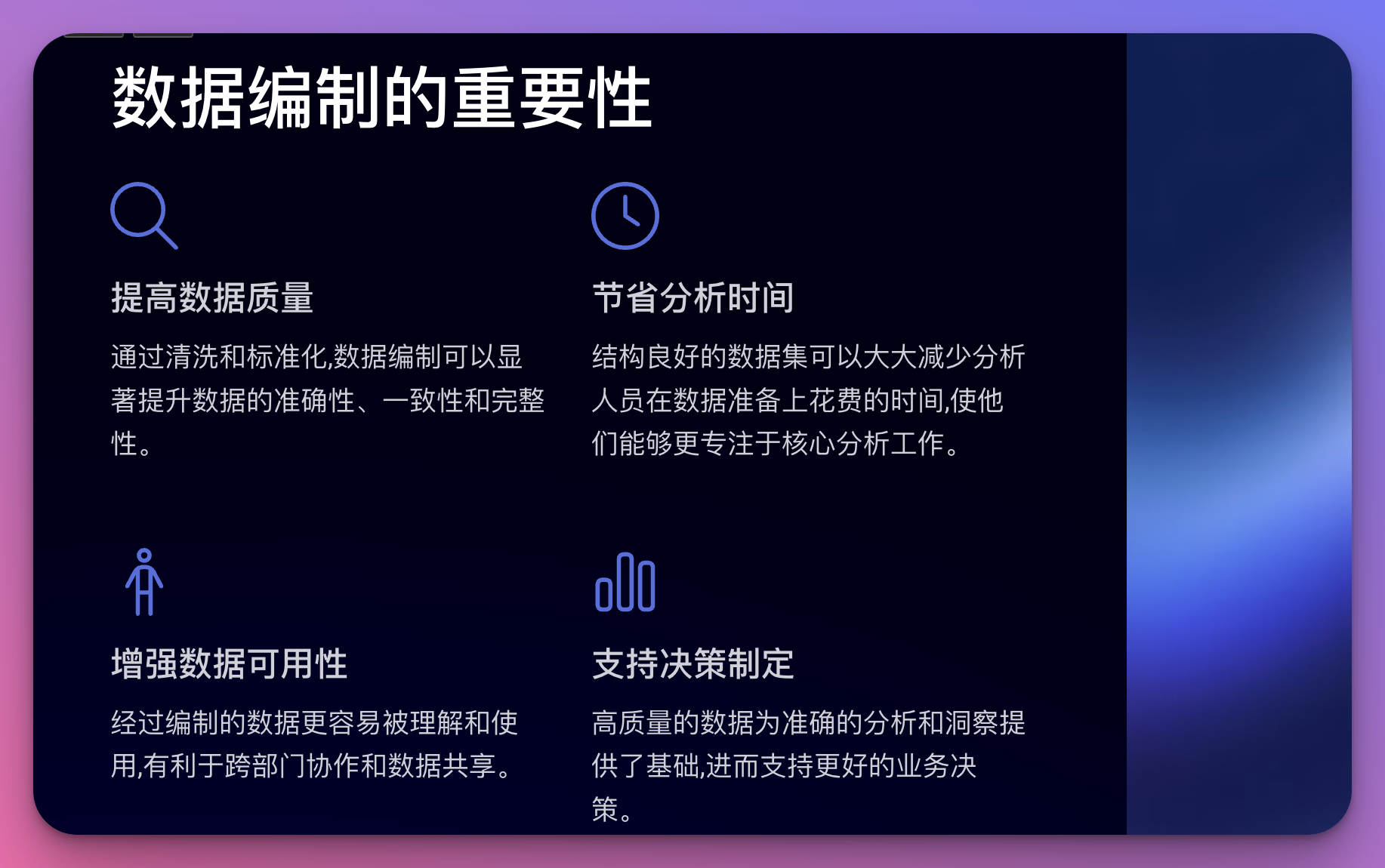 数据编制的重要性

提高数据质量

通过清洗和标准化,数据编制可以显著提升数据的准确性、一致性和完整性。

节省分析时间

结构良好的数据集可以大大减少分析人员在数据准备上花费的时间,使他们能够更专注于核心分析工作。

增强数据可用性

经过编制的数据更容易被理解和使用,有利于跨部门协作和数据共享。

支持决策制定

高质量的数据为准确的分析和洞察提供了基础,进而支持更好的业务决策。